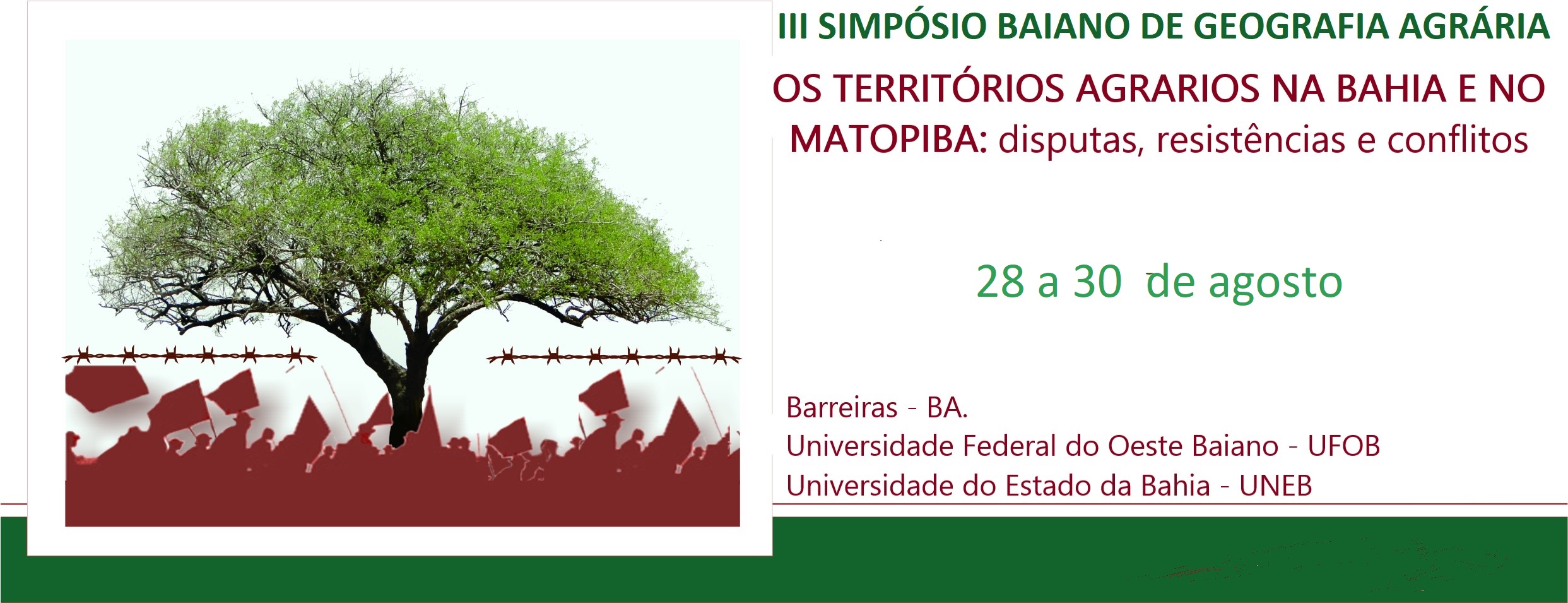 III SIMPÓSIO BAIANO DE GEOGRAFIA AGRÁRIA

OS TERRITÓRIOS AGRARIOS NA BAHIA E NO MATOPIBA: disputas, resistências e conflitos

28 a 30 de agosto

Barreiras - BA.
Universidade Federal do Oeste Baiano - UFOB
Universidade do Estado da Bahia - UNEB